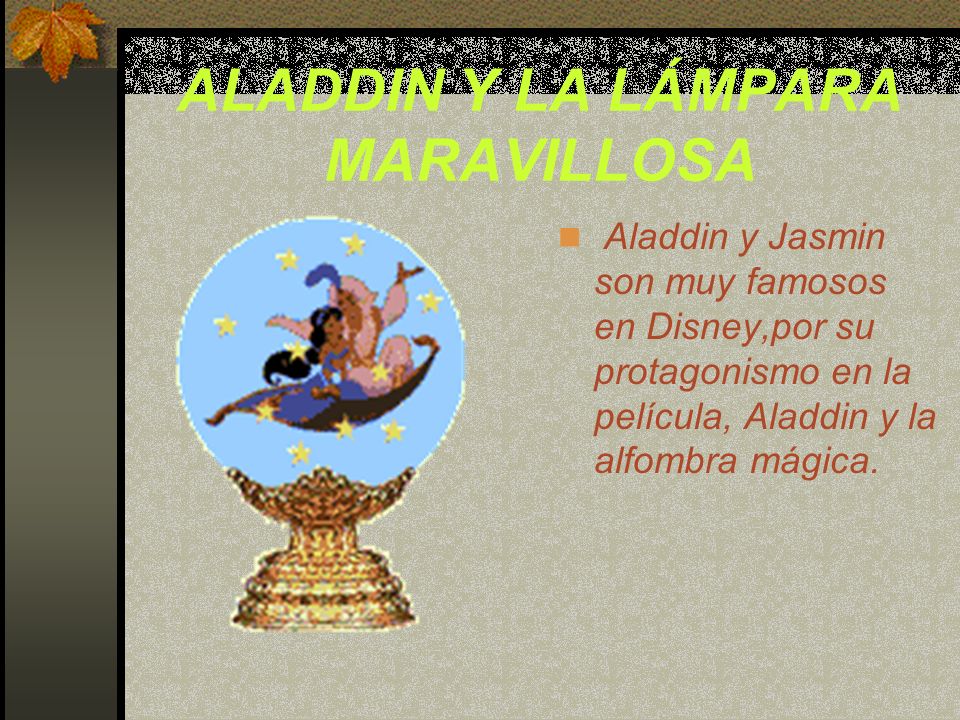 ALADDIN Y LA LÁMPARA MARAVILLOSA

Aladdin y Jasmin son muy famosos en Disney,por su protagonismo en la película, Aladdin y la alfombra mágica.